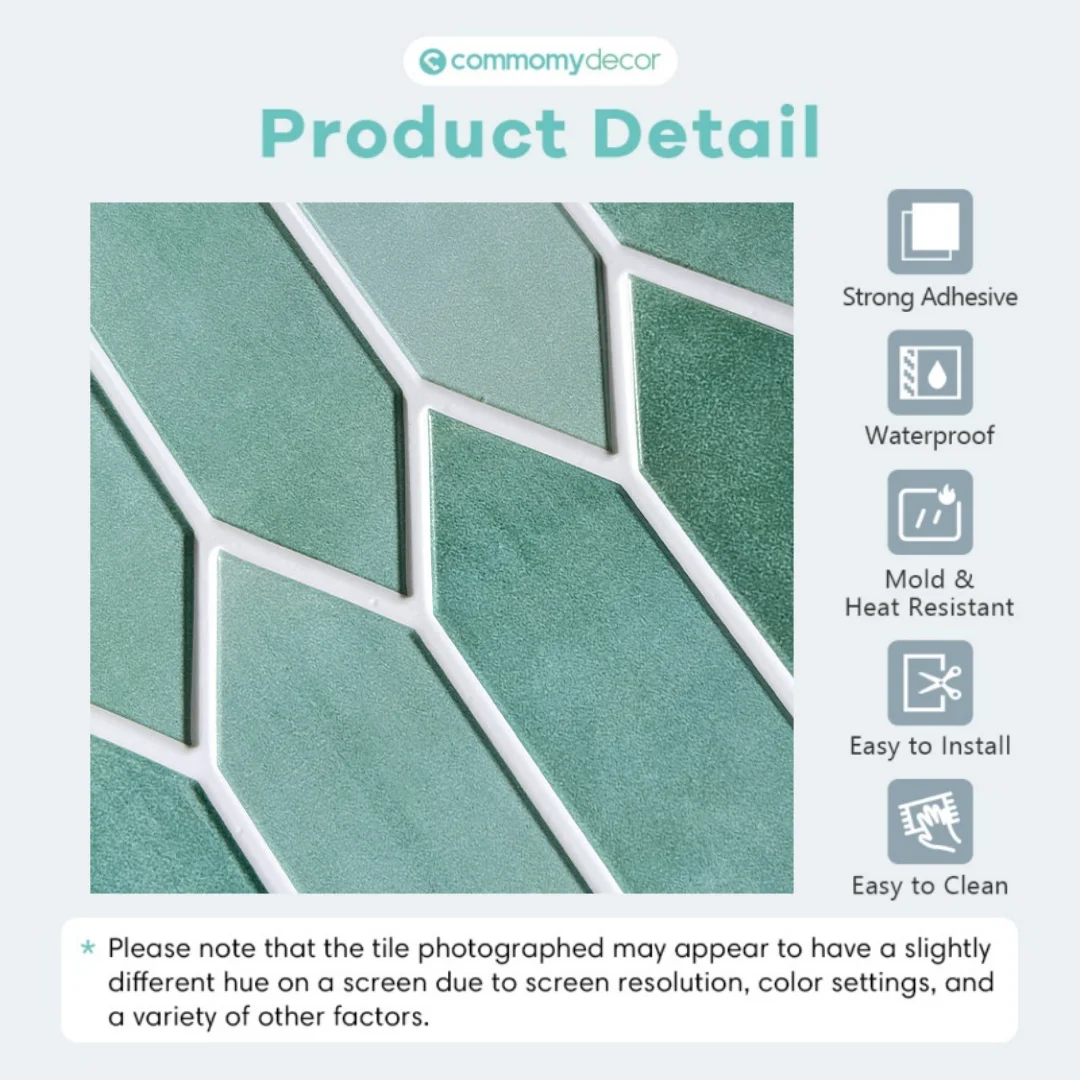 commomydecor

Product Detail

Strong Adhesive

Waterproof

Mold & Heat Resistant

Easy to Install

Easy to Clean

* Please note that the tile photographed may appear to have a slightly different hue on a screen due to screen resolution, color settings, and a variety of other factors.